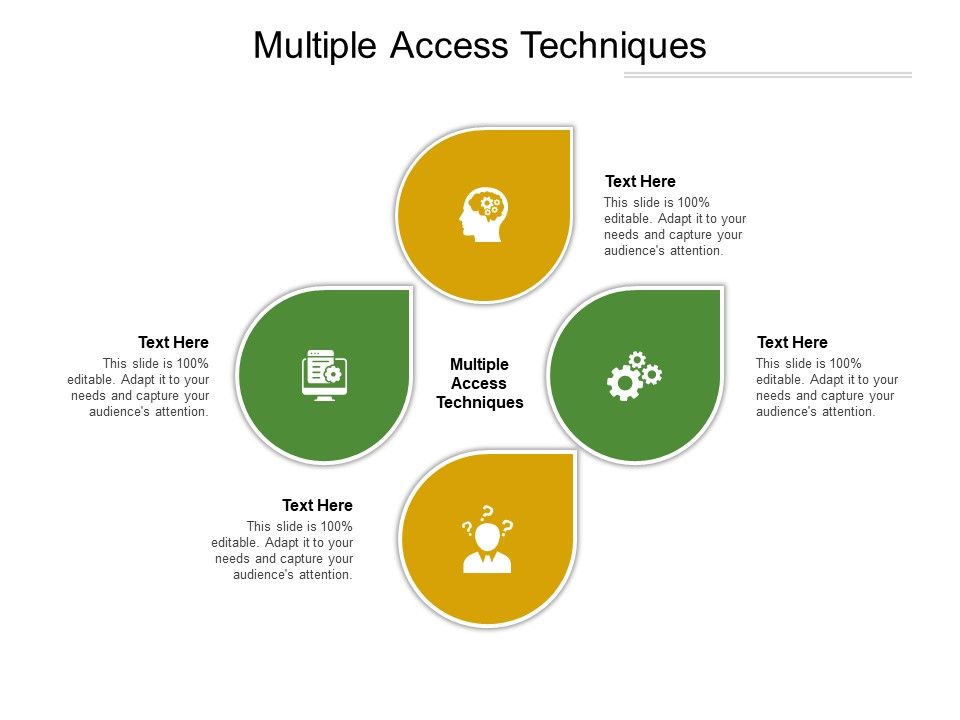 Multiple Access Techniques

Text Here
This slide is 100% editable. Adapt it to your needs and capture your audience's attention.

Text Here
This slide is 100% editable. Adapt it to your needs and capture your audience's attention.

Multiple Access Techniques

Text Here
This slide is 100% editable. Adapt it to your needs and capture your audience's attention.

Text Here
This slide is 100% editable. Adapt it to your needs and capture your audience's attention.